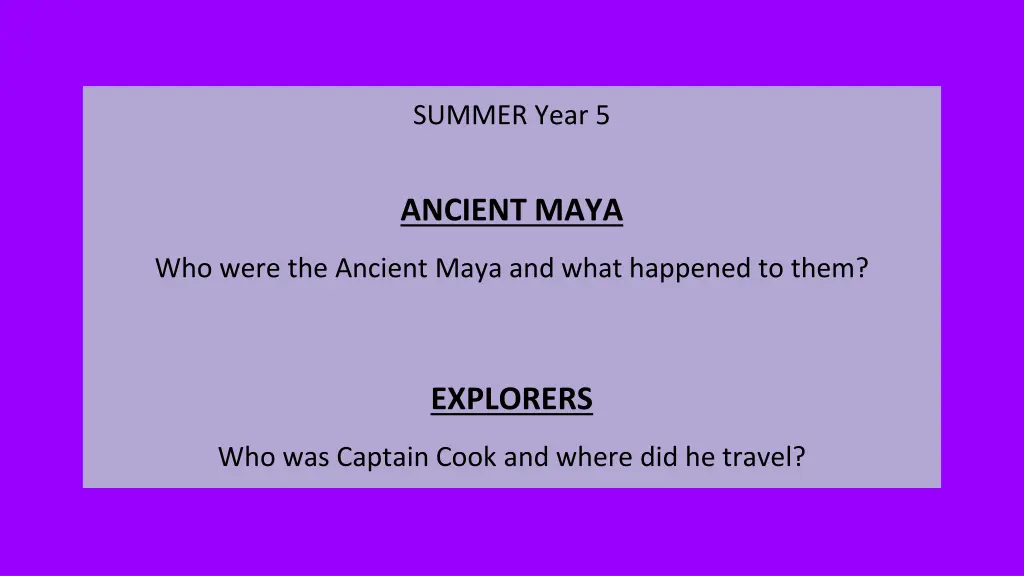 SUMMER Year 5

ANCIENT MAYA

Who were the Ancient Maya and what happened to them?

EXPLORERS

Who was Captain Cook and where did he travel?